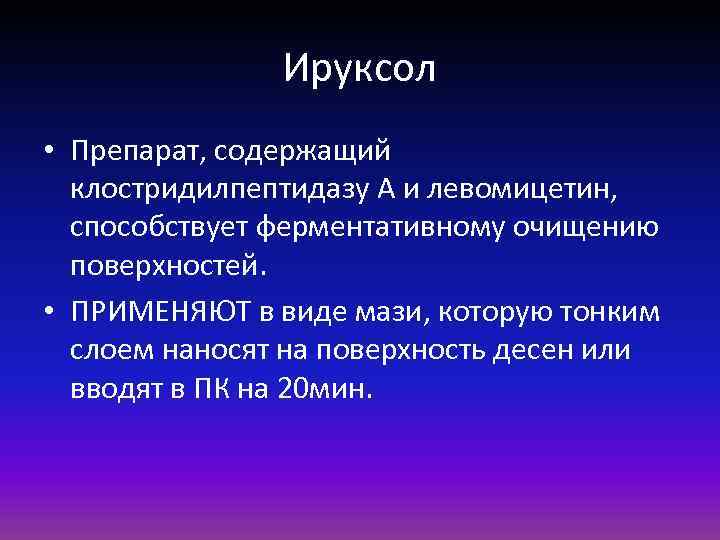 Ируксол

• Препарат, содержащий клостридилпептидазу А и левомицетин, способствует ферментативному очищению поверхностей.
• ПРИМЕНЯЮТ в виде мази, которую тонким слоем наносят на поверхность десен или вводят в ПК на 20мин.